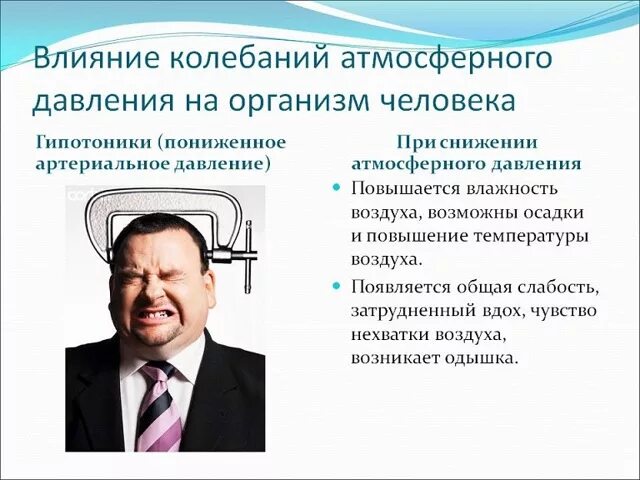 Влияние колебаний атмосферного давления на организм человека

Гипотоники (пониженное артериальное давление)

При снижении атмосферного давления

Повышается влажность воздуха, возможны осадки и повышение температуры воздуха.

Появляется общая слабость, затрудненный вдох, чувство нехватки воздуха, возникает одышка.